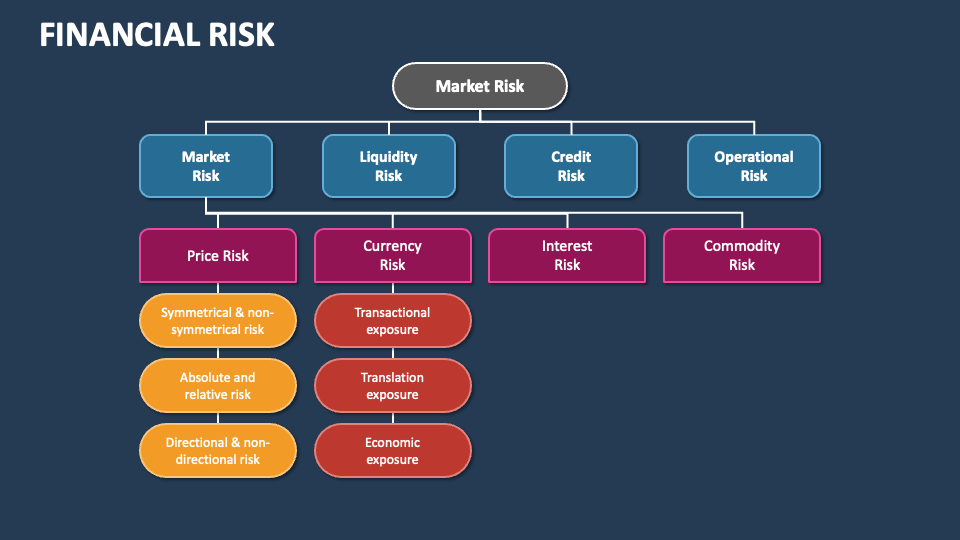 FINANCIAL RISK

Market Risk

Market Risk

Liquidity Risk

Credit Risk

Operational Risk

Price Risk

Currency Risk

Interest Risk

Commodity Risk

Symmetrical & non-symmetrical risk

Absolute and relative risk

Directional & non-directional risk

Transactional exposure

Translation exposure

Economic exposure